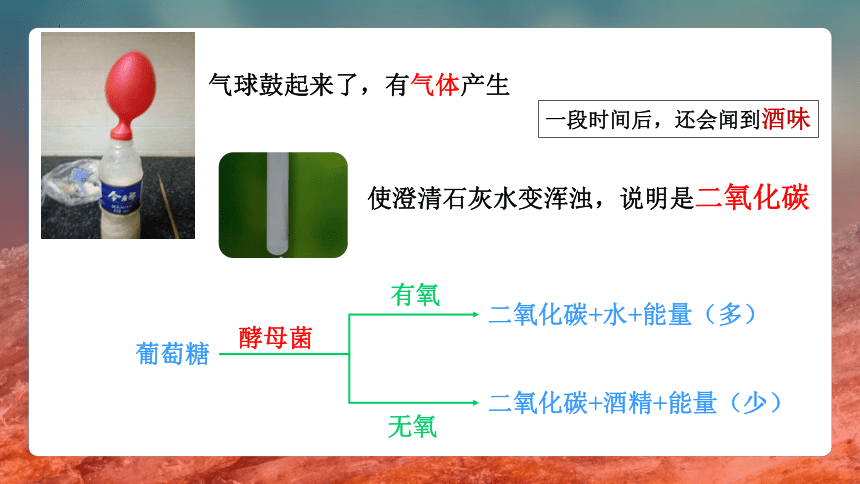 气球鼓起来了，有气体产生

一段时间后，还会闻到酒味

使澄清石灰水变浑浊，说明是二氧化碳

葡萄糖 酵母菌

有氧 二氧化碳+水+能量（多）

无氧 二氧化碳+酒精+能量（少）